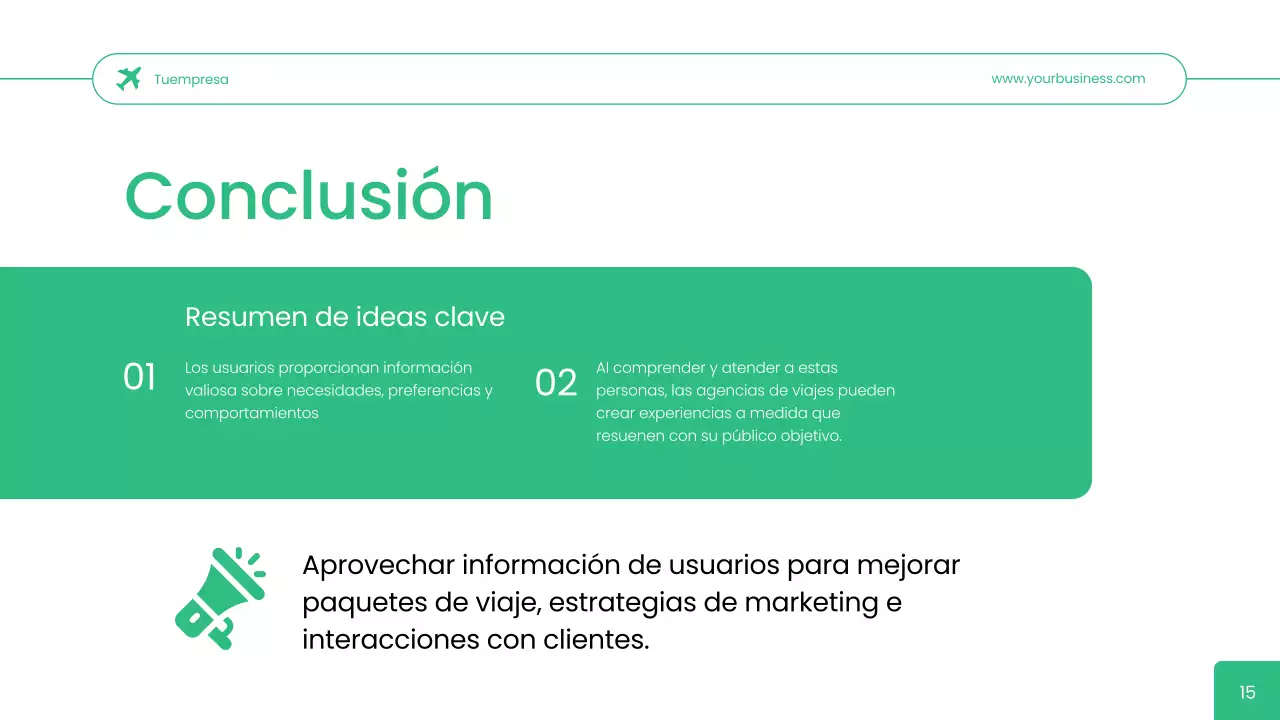 Tuempresa

www.yourbusiness.com

Conclusión

Resumen de ideas clave

01

Los usuarios proporcionan información valiosa sobre necesidades, preferencias y comportamientos

02

Al comprender y atender a estas personas, las agencias de viajes pueden crear experiencias a medida que resuenen con su público objetivo.

Aprovechar información de usuarios para mejorar paquetes de viaje, estrategias de marketing e interacciones con clientes.

15